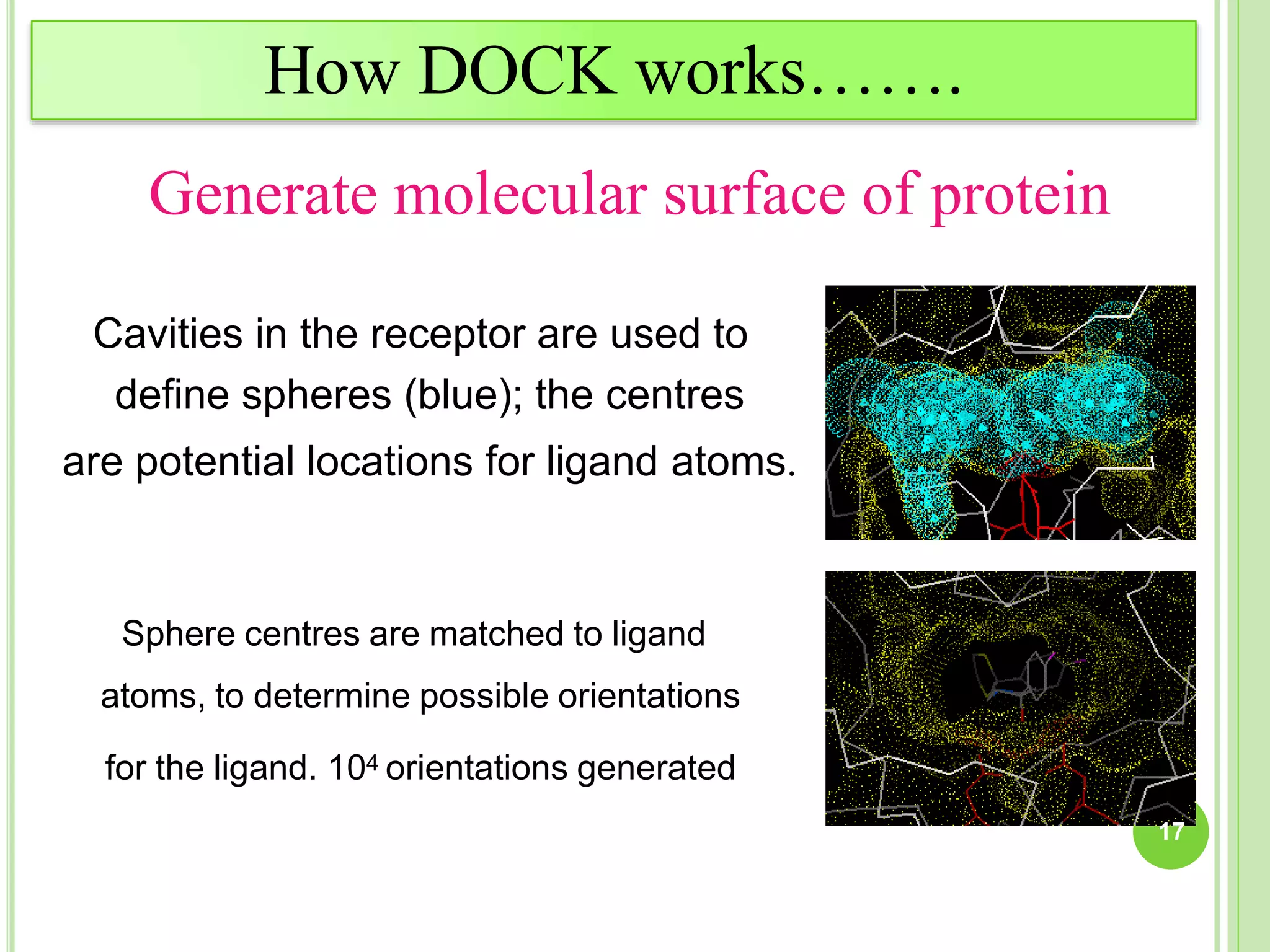 How DOCK works…….

Generate molecular surface of protein

Cavities in the receptor are used to define spheres (blue); the centres are potential locations for ligand atoms.

Sphere centres are matched to ligand atoms, to determine possible orientations for the ligand. $10^4$ orientations generated

17